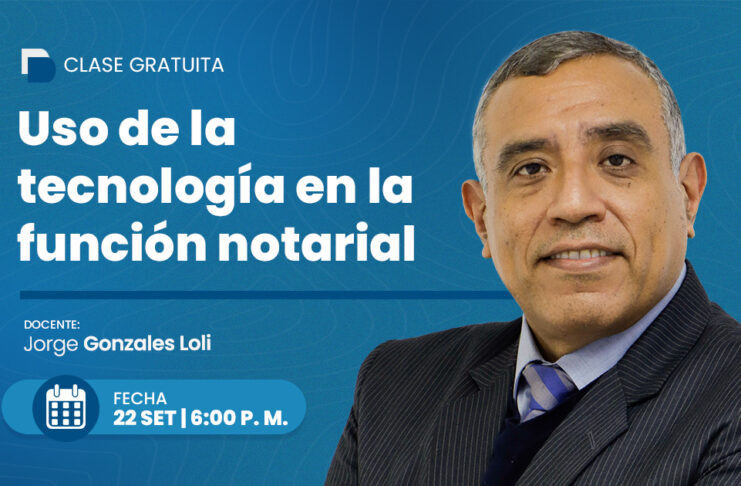 CLASE GRATUITA

Uso de la tecnología en la función notarial

DOCENTE:
Jorge Gonzales Loli

FECHA
22 SET | 6:00 P. M.